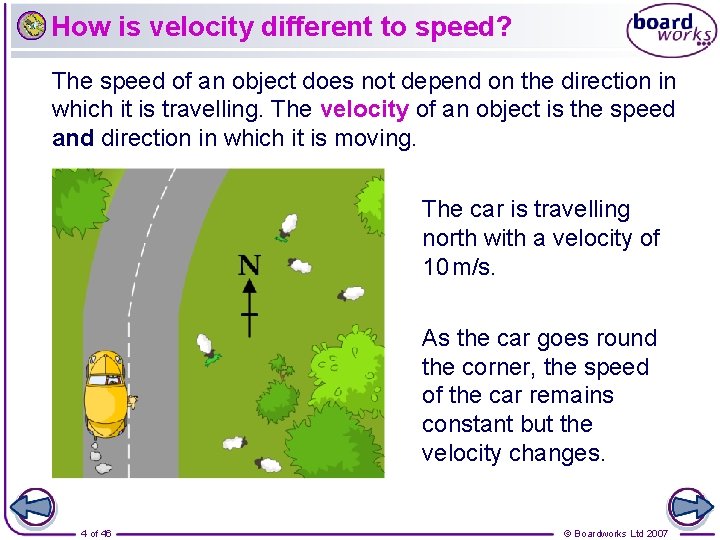 How is velocity different to speed?

board works

The speed of an object does not depend on the direction in which it is travelling. The velocity of an object is the speed and direction in which it is moving.

N

The car is travelling north with a velocity of 10 m/s.

As the car goes round the corner, the speed of the car remains constant but the velocity changes.

4 of 46

© Boardworks Ltd 2007